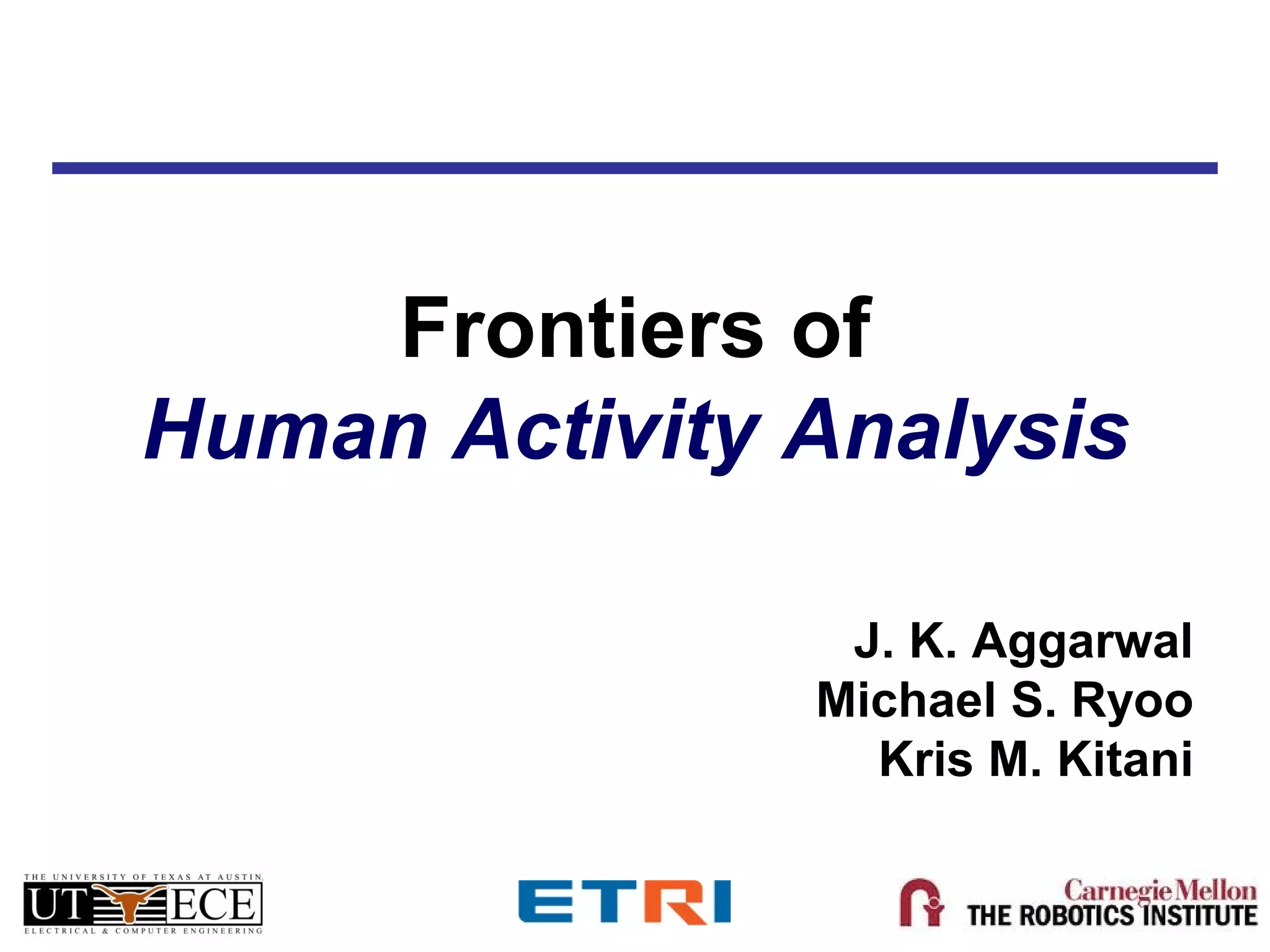 Frontiers of
Human Activity Analysis

J. K. Aggarwal
Michael S. Ryoo
Kris M. Kitani

THE UNIVERSITY OF TEXAS AT AUSTIN
UT ECE
ELECTRICAL & COMPUTER ENGINEERING

ETRI

Carnegie Mellon
THE ROBOTICS INSTITUTE